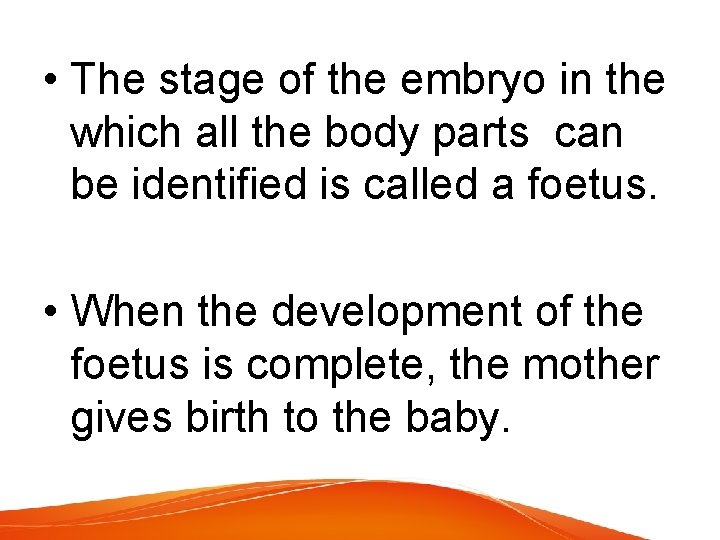 • The stage of the embryo in the which all the body parts can be identified is called a foetus.

• When the development of the foetus is complete, the mother gives birth to the baby.